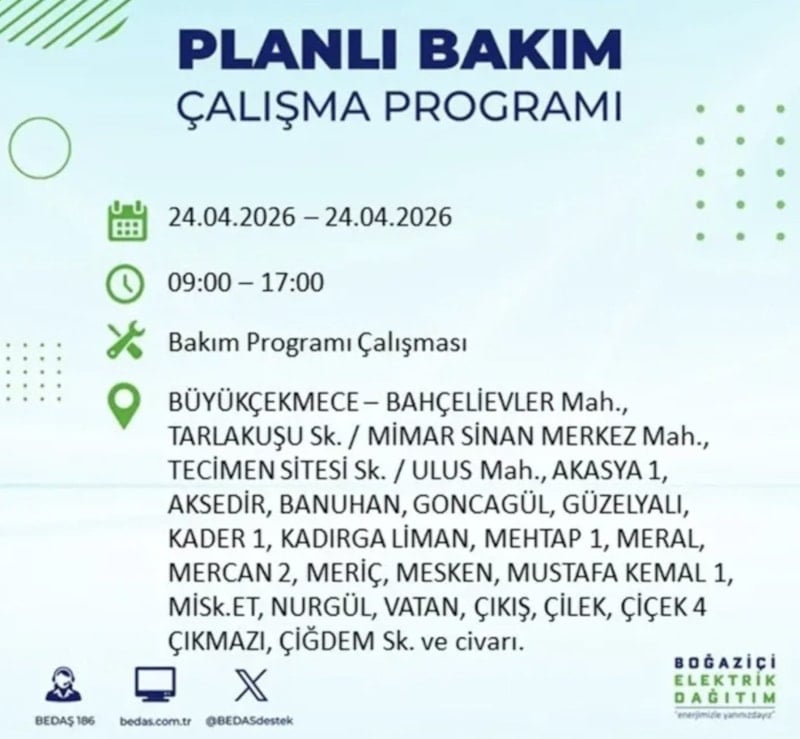 PLANLI BAKIM
ÇALIŞMA PROGRAMI

24.04.2026 – 24.04.2026

09:00 – 17:00

Bakım Programı Çalışması

BÜYÜKÇEKMECE – BAHÇELİEVLER Mah., TARLAKUŞU Sk. / MİMAR SİNAN MERKEZ Mah., TECİMEN SİTESİ Sk. / ULUS Mah., AKASYA 1, AKSEDİR, BANUHAN, GONCAGÜL, GÜZELYALI, KADER 1, KADIRGA LİMAN, MEHTAP 1, MERAL, MERCAN 2, MERİÇ, MESKEN, MUSTAFA KEMAL 1, MİSk.ET, NURGÜL, VATAN, ÇIKIŞ, ÇİLEK, ÇİÇEK 4 ÇIKMAZI, ÇİĞDEM Sk. ve civarı.

BEDAŞ 186 bedas.com.tr @BEDASdestek

BOĞAZİÇİ ELEKTRİK DAĞITIM
"enerjimizle yanınızdayız"